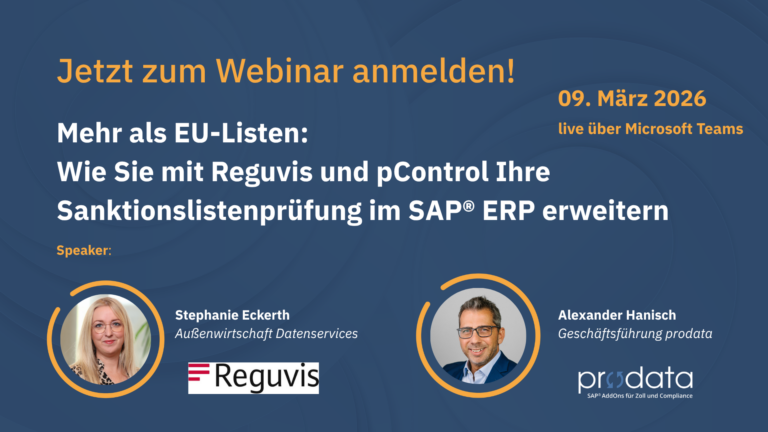 Jetzt zum Webinar anmelden!

09. März 2026
live über Microsoft Teams

Mehr als EU-Listen:
Wie Sie mit Reguvis und pControl Ihre Sanktionslistenprüfung im SAP® ERP erweitern

Speaker:

Stephanie Eckerth
Außenwirtschaft Datenservices

Reguvis

Alexander Hanisch
Geschäftsführung prodata

prodata
SAP® AddOns für Zoll und Compliance